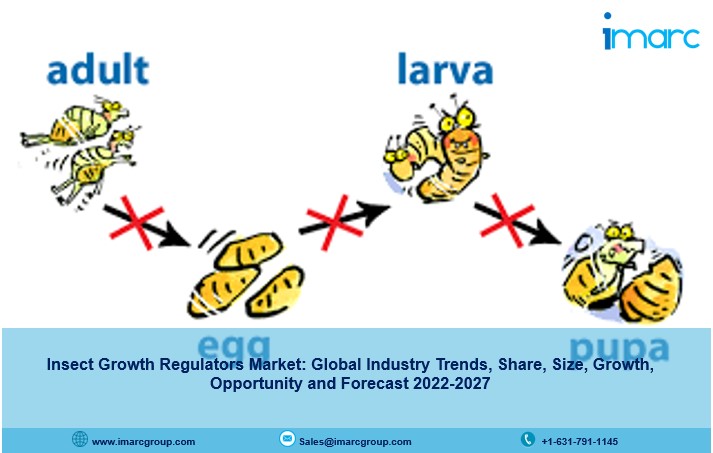 imarc

adult

larva

egg

pupa

Insect Growth Regulators Market: Global Industry Trends, Share, Size, Growth, Opportunity and Forecast 2022-2027

www.imarcgroup.com

Sales@imarcgroup.com

+1-631-791-1145